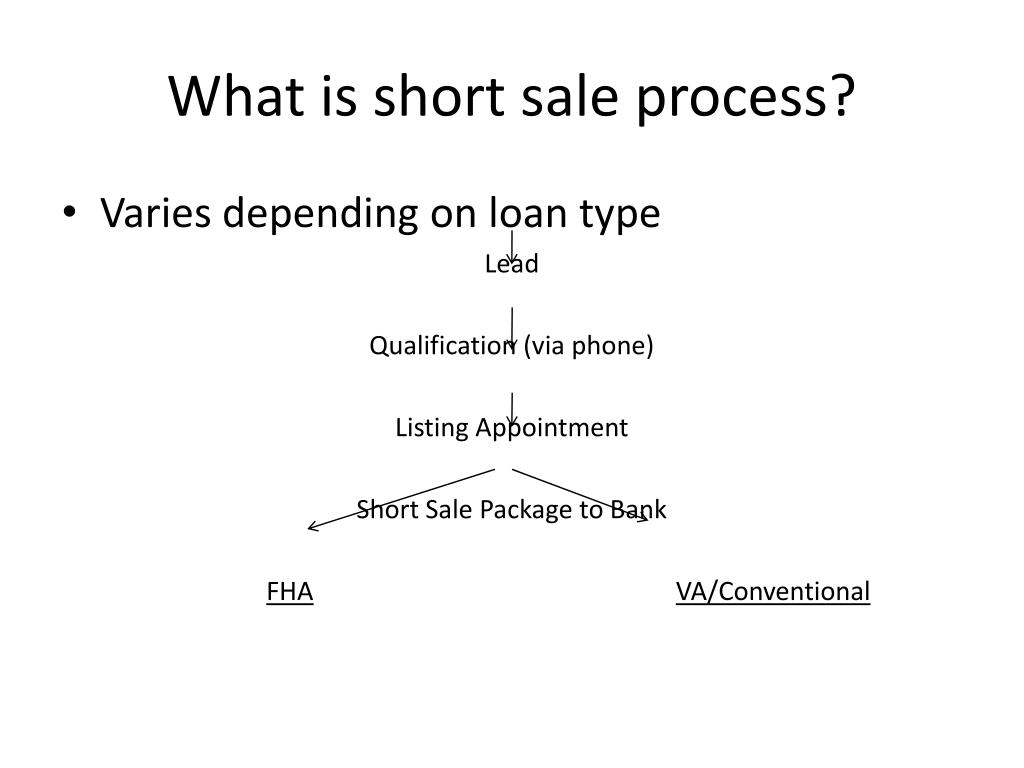 What is short sale process?

• Varies depending on loan type

Lead

Qualification (via phone)

Listing Appointment

Short Sale Package to Bank

FHA

VA/Conventional